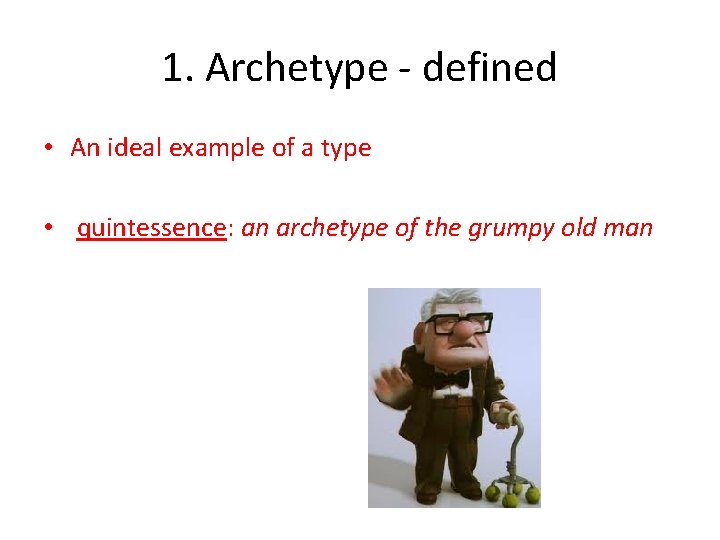 1. Archetype - defined

• An ideal example of a type

• quintessence: an archetype of the grumpy old man